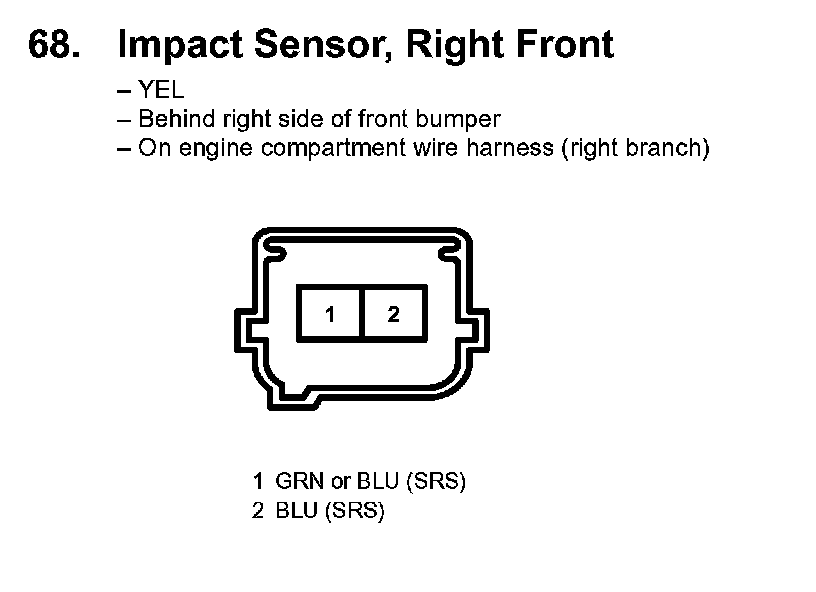 68. Impact Sensor, Right Front

– YEL
– Behind right side of front bumper
– On engine compartment wire harness (right branch)

1 2

1 GRN or BLU (SRS)
2 BLU (SRS)